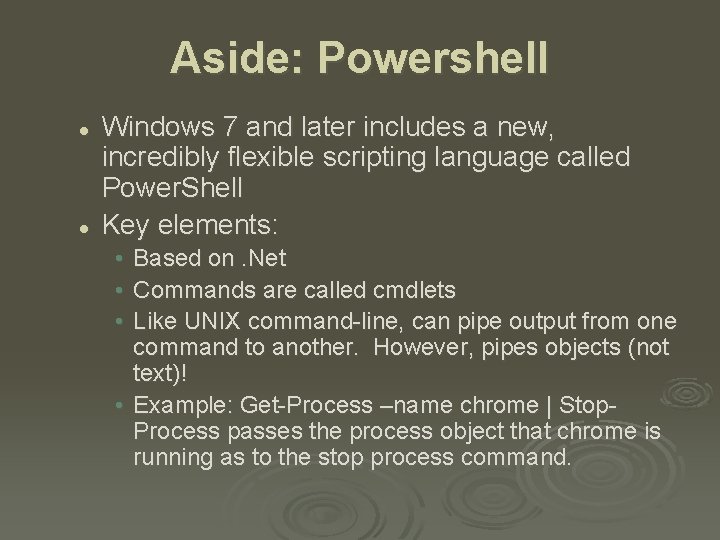 Aside: Powershell

- Windows 7 and later includes a new, incredibly flexible scripting language called PowerShell
- Key elements:
  - Based on .Net
  - Commands are called cmdlets
  - Like UNIX command-line, can pipe output from one command to another. However, pipes objects (not text)!
  - Example: Get-Process –name chrome | Stop-Process passes the process object that chrome is running as to the stop process command.